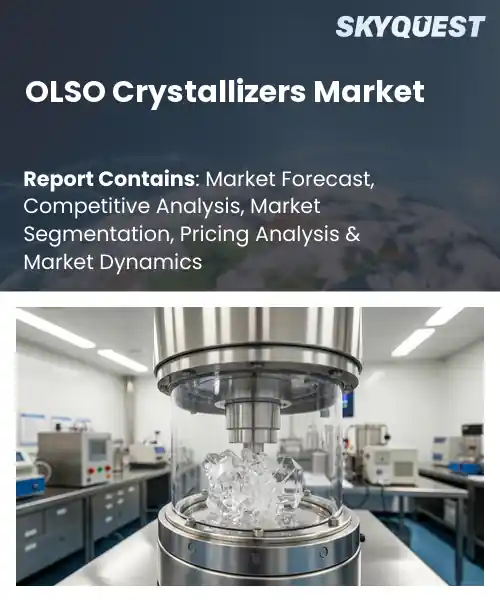 SKYQUEST

OLSO Crystallizers Market

Report Contains: Market Forecast, Competitive Analysis, Market Segmentation, Pricing Analysis & Market Dynamics